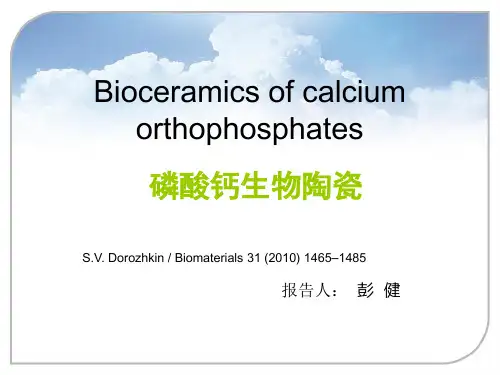 Bioceramics of calcium orthophosphates

磷酸钙生物陶瓷

S.V. Dorozhkin / Biomaterials 31 (2010) 1465–1485

报告人： 彭 健